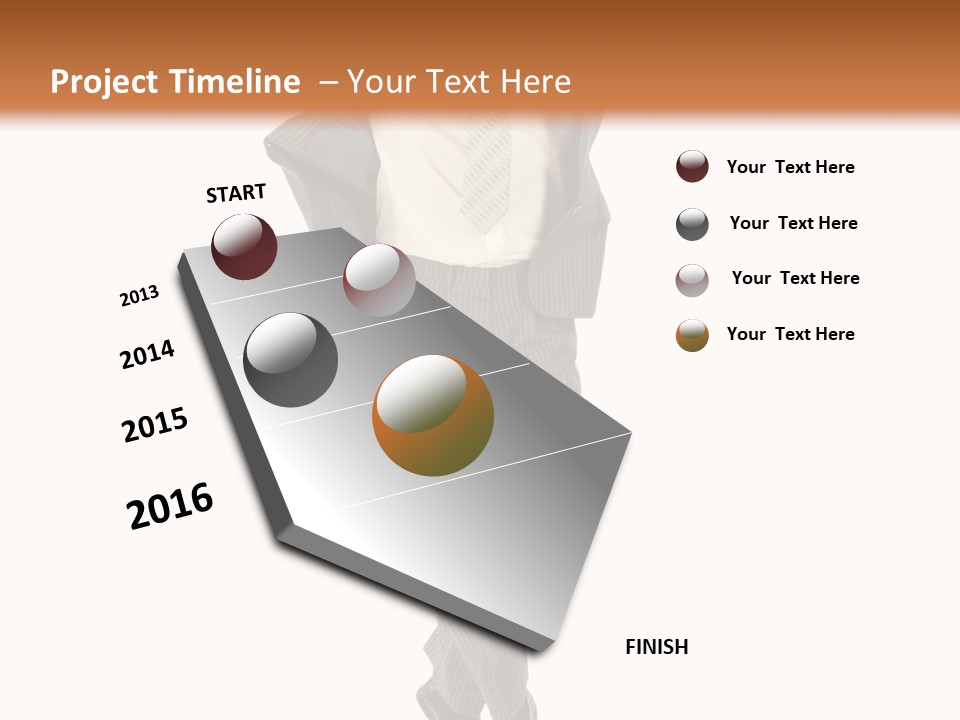 Project Timeline – Your Text Here

START

2013

2014

2015

2016

FINISH

Your Text Here

Your Text Here

Your Text Here

Your Text Here